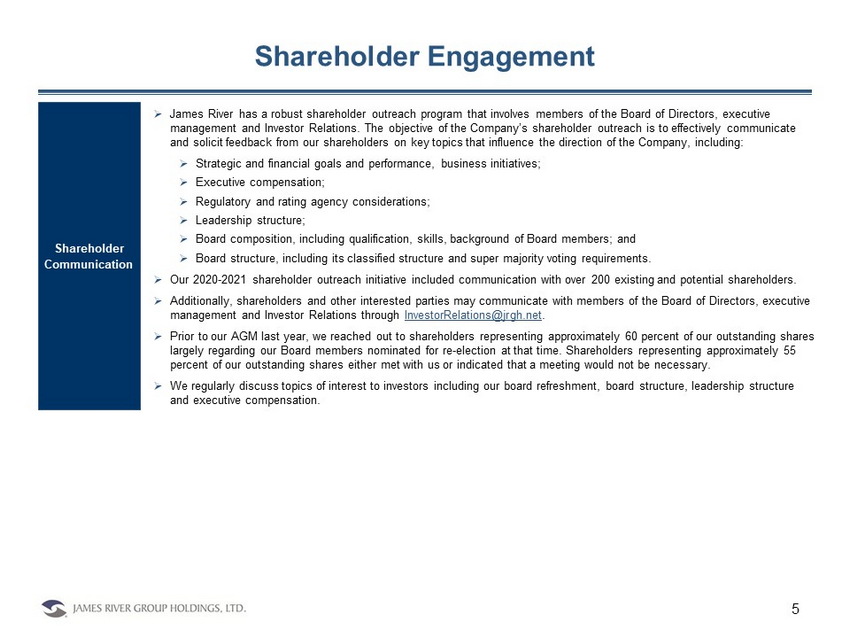 Shareholder Engagement

Shareholder Communication

➢ James River has a robust shareholder outreach program that involves members of the Board of Directors, executive management and Investor Relations. The objective of the Company's shareholder outreach is to effectively communicate and solicit feedback from our shareholders on key topics that influence the direction of the Company, including:

➢ Strategic and financial goals and performance, business initiatives;

➢ Executive compensation;

➢ Regulatory and rating agency considerations;

➢ Leadership structure;

➢ Board composition, including qualification, skills, background of Board members; and

➢ Board structure, including its classified structure and super majority voting requirements.

➢ Our 2020-2021 shareholder outreach initiative included communication with over 200 existing and potential shareholders.

➢ Additionally, shareholders and other interested parties may communicate with members of the Board of Directors, executive management and Investor Relations through InvestorRelations@jrgh.net.

➢ Prior to our AGM last year, we reached out to shareholders representing approximately 60 percent of our outstanding shares largely regarding our Board members nominated for re-election at that time. Shareholders representing approximately 55 percent of our outstanding shares either met with us or indicated that a meeting would not be necessary.

➢ We regularly discuss topics of interest to investors including our board refreshment, board structure, leadership structure and executive compensation.

JAMES RIVER GROUP HOLDINGS, LTD.

5